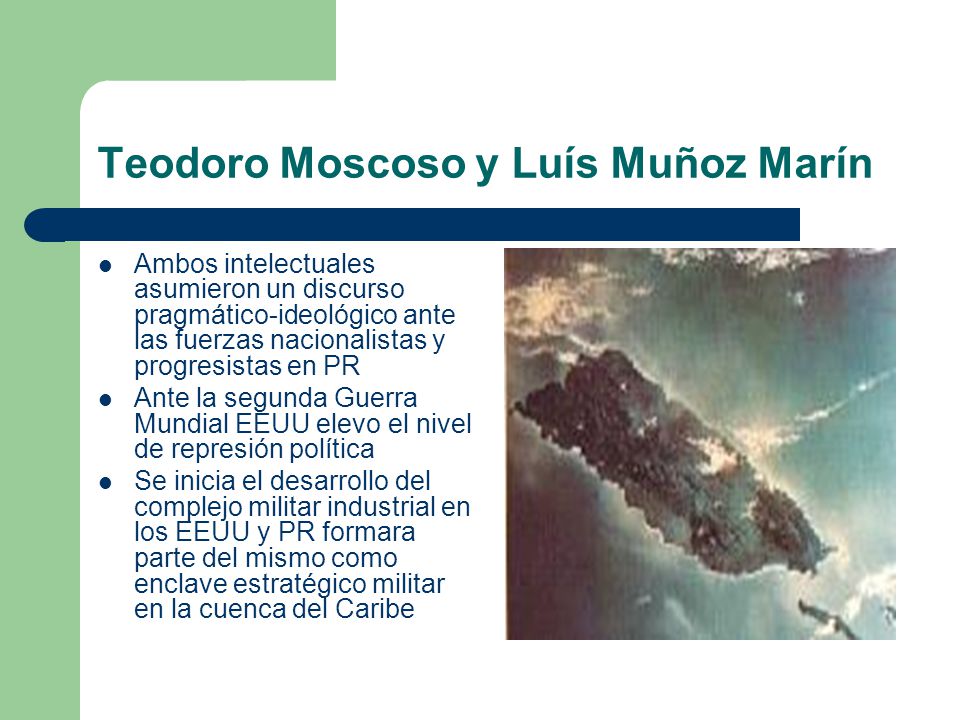 Teodoro Moscoso y Luís Muñoz Marín

- Ambos intelectuales asumieron un discurso pragmático-ideológico ante las fuerzas nacionalistas y progresistas en PR
- Ante la segunda Guerra Mundial EEUU elevo el nivel de represión política
- Se inicia el desarrollo del complejo militar industrial en los EEUU y PR formara parte del mismo como enclave estratégico militar en la cuenca del Caribe